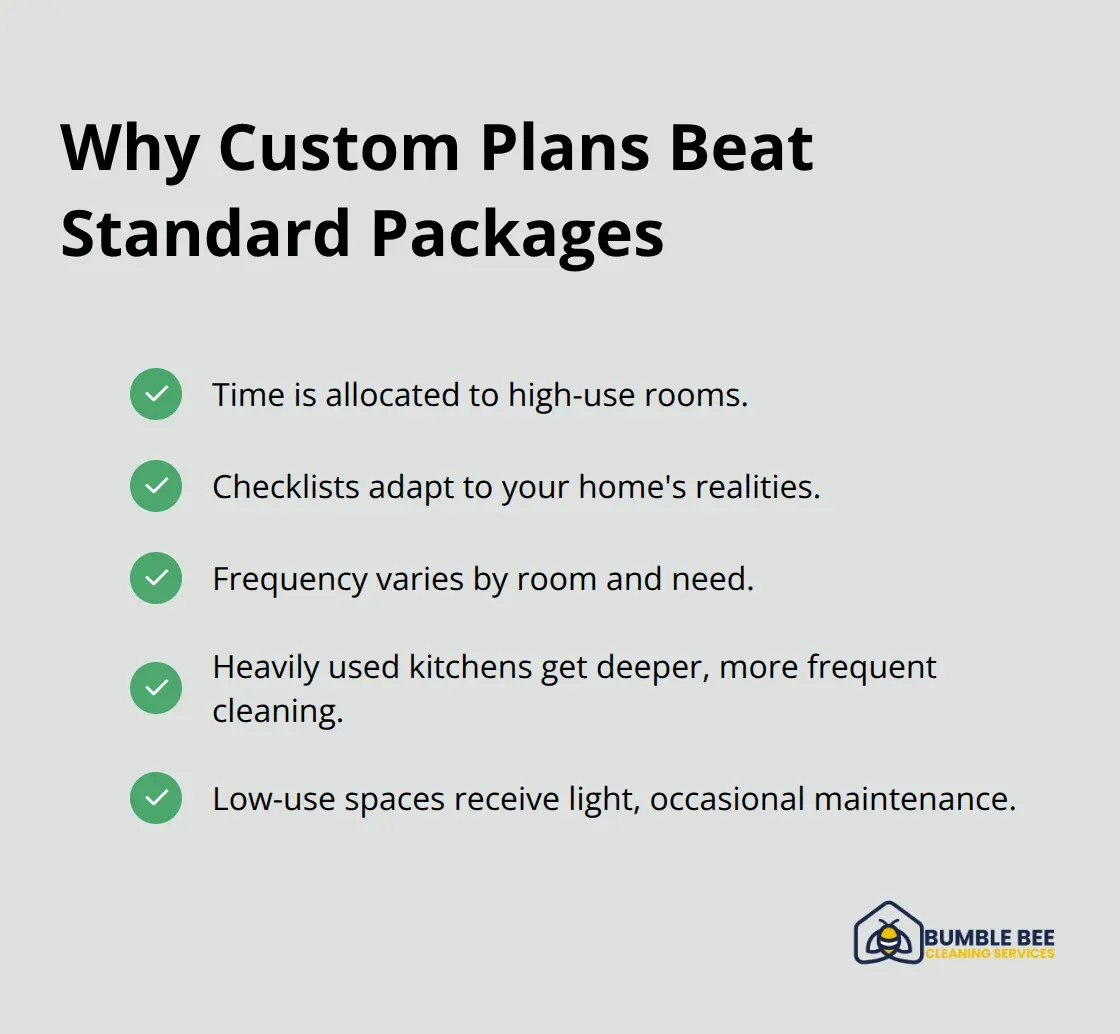 Why Custom Plans Beat Standard Packages

Time is allocated to high-use rooms.

Checklists adapt to your home's realities.

Frequency varies by room and need.

Heavily used kitchens get deeper, more frequent cleaning.

Low-use spaces receive light, occasional maintenance.

BUMBLE BEE
CLEANING SERVICES